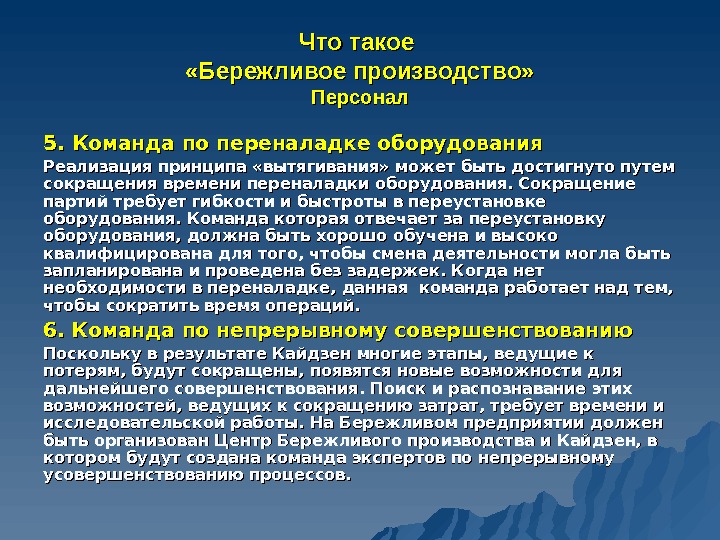 Что такое
«Бережливое производство»
Персонал

5. Команда по переналадке оборудования

Реализация принципа «вытягивания» может быть достигнуто путем сокращения времени переналадки оборудования. Сокращение партий требует гибкости и быстроты в переустановке оборудования. Команда которая отвечает за переустановку оборудования, должна быть хорошо обучена и высоко квалифицирована для того, чтобы смена деятельности могла быть запланирована и проведена без задержек. Когда нет необходимости в переналадке, данная команда работает над тем, чтобы сократить время операций.

6. Команда по непрерывному совершенствованию

Поскольку в результате Кайдзен многие этапы, ведущие к потерям, будут сокращены, появятся новые возможности для дальнейшего совершенствования. Поиск и распознавание этих возможностей, ведущих к сокращению затрат, требует времени и исследовательской работы. На Бережливом предприятии должен быть организован Центр Бережливого производства и Кайдзен, в котором будут создана команда экспертов по непрерывному усовершенствованию процессов.